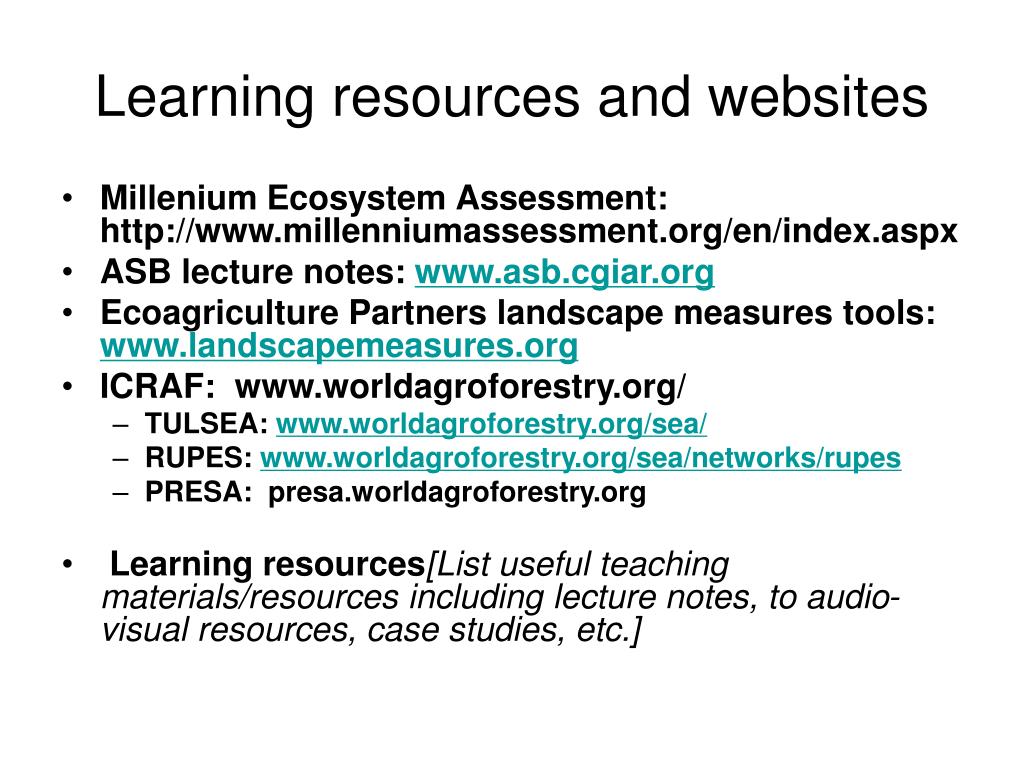 Learning resources and websites

• Millenium Ecosystem Assessment: http://www.millenniumassessment.org/en/index.aspx
• ASB lecture notes: www.asb.cgiar.org
• Ecoagriculture Partners landscape measures tools: www.landscapemeasures.org
• ICRAF: www.worldagroforestry.org/
– TULSEA: www.worldagroforestry.org/sea/
– RUPES: www.worldagroforestry.org/sea/networks/rupes
– PRESA: presa.worldagroforestry.org

• Learning resources[List useful teaching materials/resources including lecture notes, to audio-visual resources, case studies, etc.]